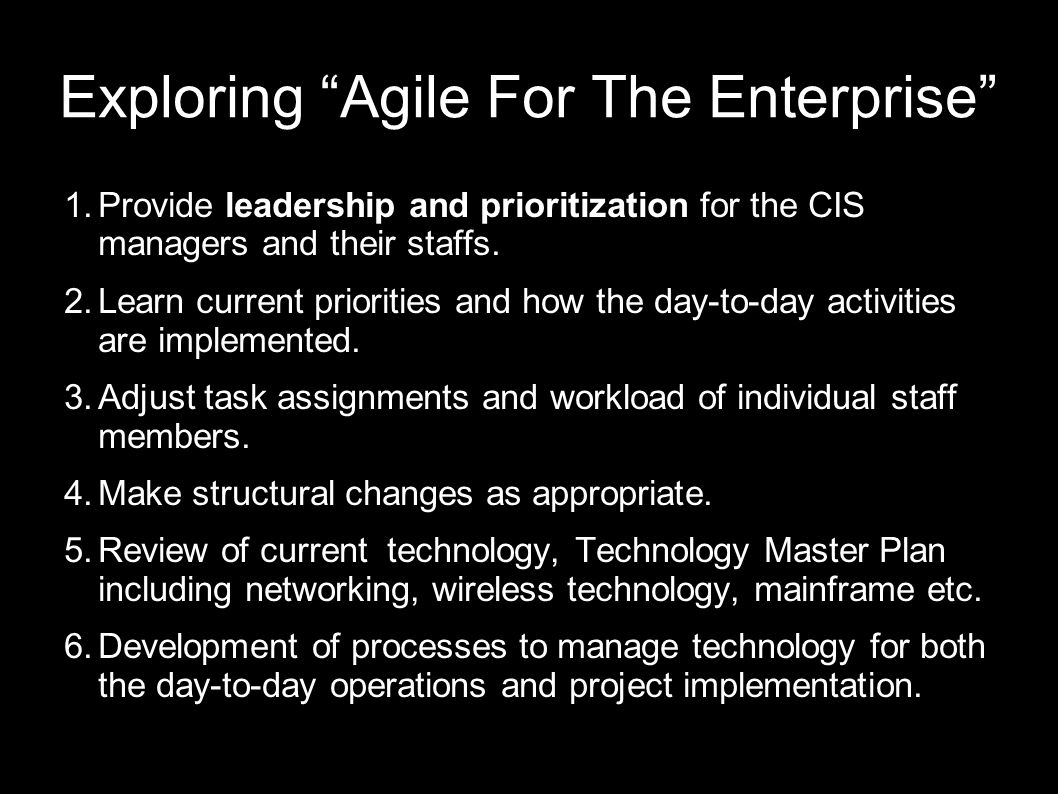 Exploring “Agile For The Enterprise”

1. Provide leadership and prioritization for the CIS managers and their staffs.

2. Learn current priorities and how the day-to-day activities are implemented.

3. Adjust task assignments and workload of individual staff members.

4. Make structural changes as appropriate.

5. Review of current technology, Technology Master Plan including networking, wireless technology, mainframe etc.

6. Development of processes to manage technology for both the day-to-day operations and project implementation.